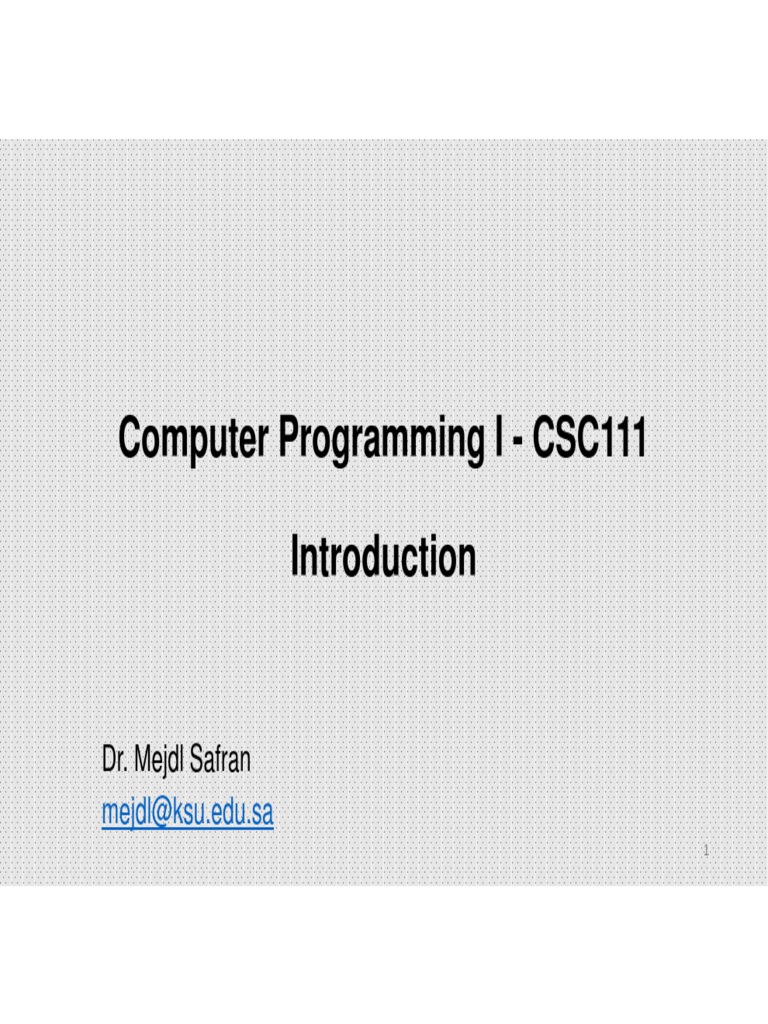 Computer Programming I - CSC111

Introduction

Dr. Mejdl Safran
mejdl@ksu.edu.sa

1